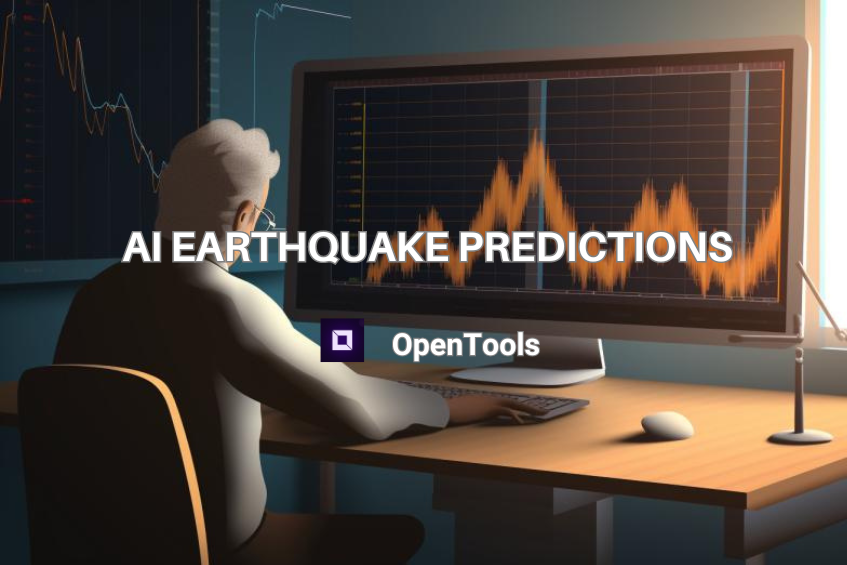 AI EARTHQUAKE PREDICTIONS

OpenTools